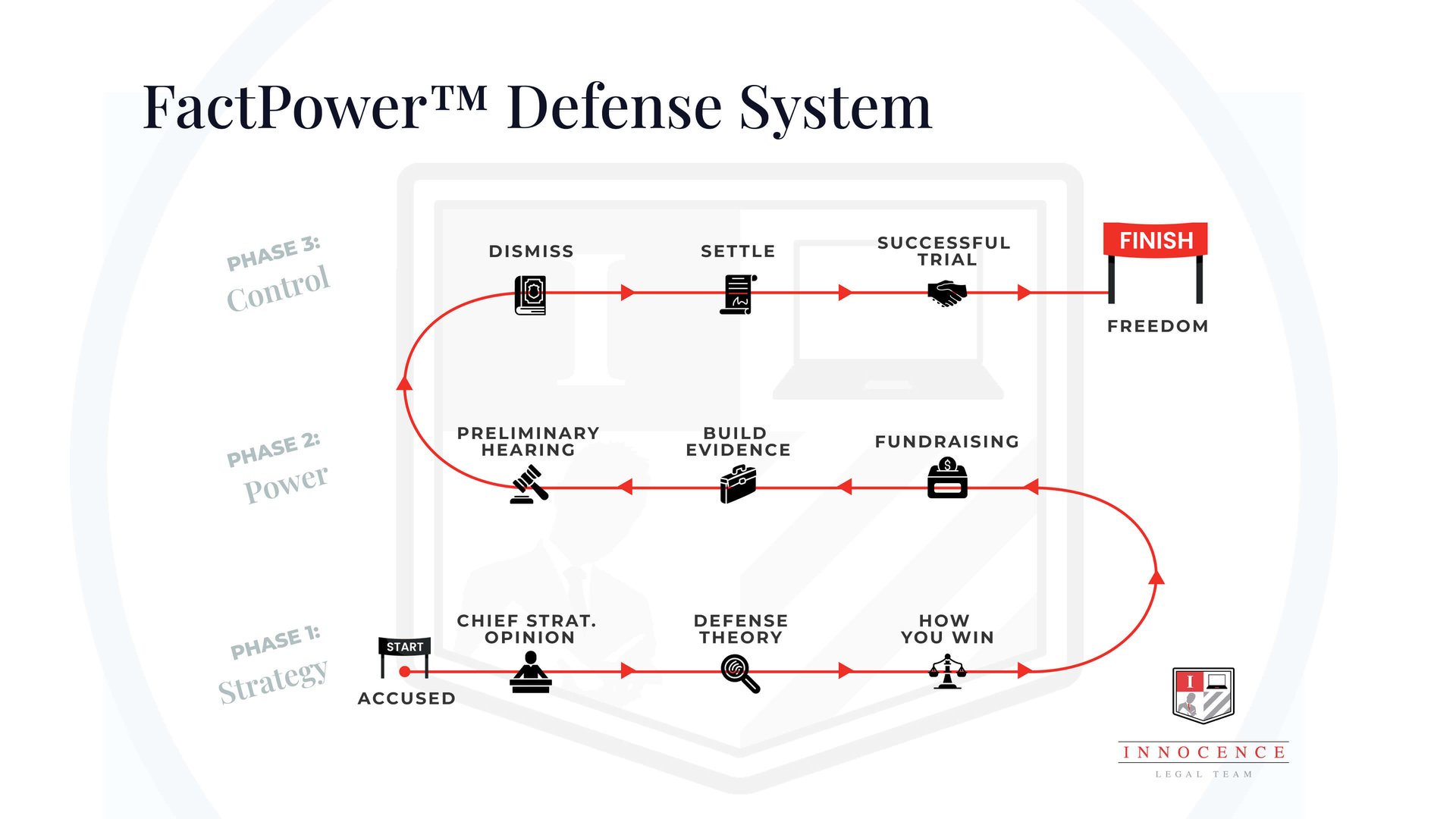 FactPower™ Defense System

PHASE 3:
Control

DISMISS

SETTLE

SUCCESSFUL TRIAL

FINISH

FREEDOM

PHASE 2:
Power

PRELIMINARY HEARING

BUILD EVIDENCE

FUNDRAISING

PHASE 1:
Strategy

START

ACCUSED

CHIEF STRAT. OPINION

DEFENSE THEORY

HOW YOU WIN

I

INNOCENCE
LEGAL TEAM